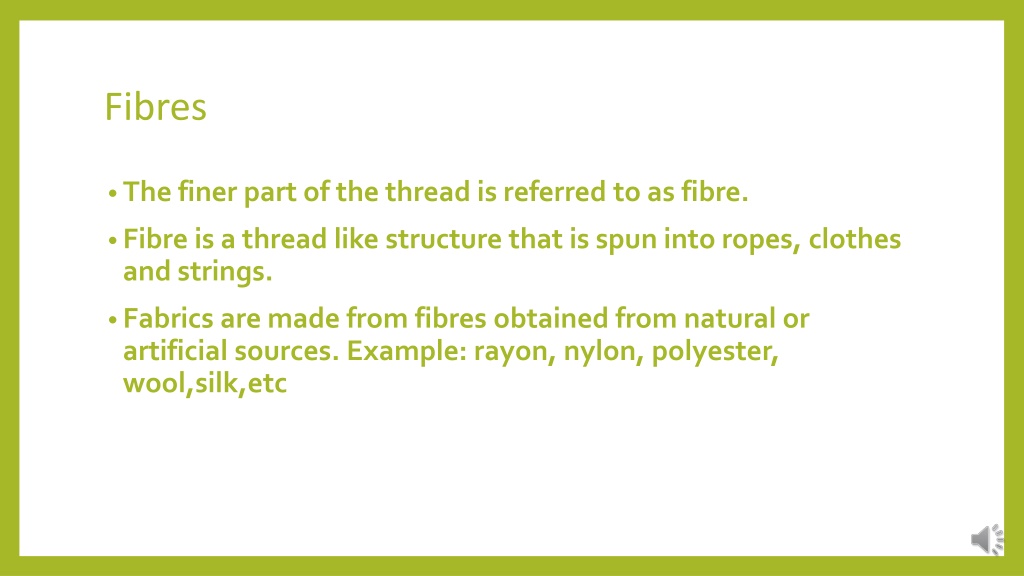 Fibres

• The finer part of the thread is referred to as fibre.

• Fibre is a thread like structure that is spun into ropes, clothes and strings.

• Fabrics are made from fibres obtained from natural or artificial sources. Example: rayon, nylon, polyester, wool,silk,etc